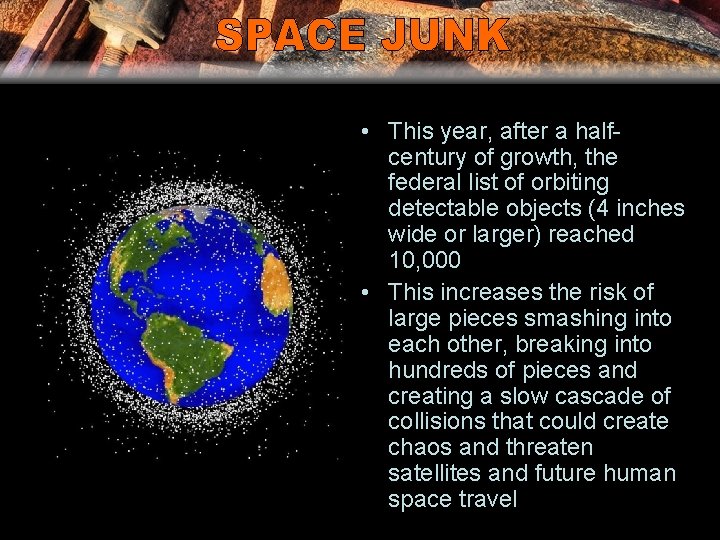 SPACE JUNK

• This year, after a half-century of growth, the federal list of orbiting detectable objects (4 inches wide or larger) reached 10,000

• This increases the risk of large pieces smashing into each other, breaking into hundreds of pieces and creating a slow cascade of collisions that could create chaos and threaten satellites and future human space travel